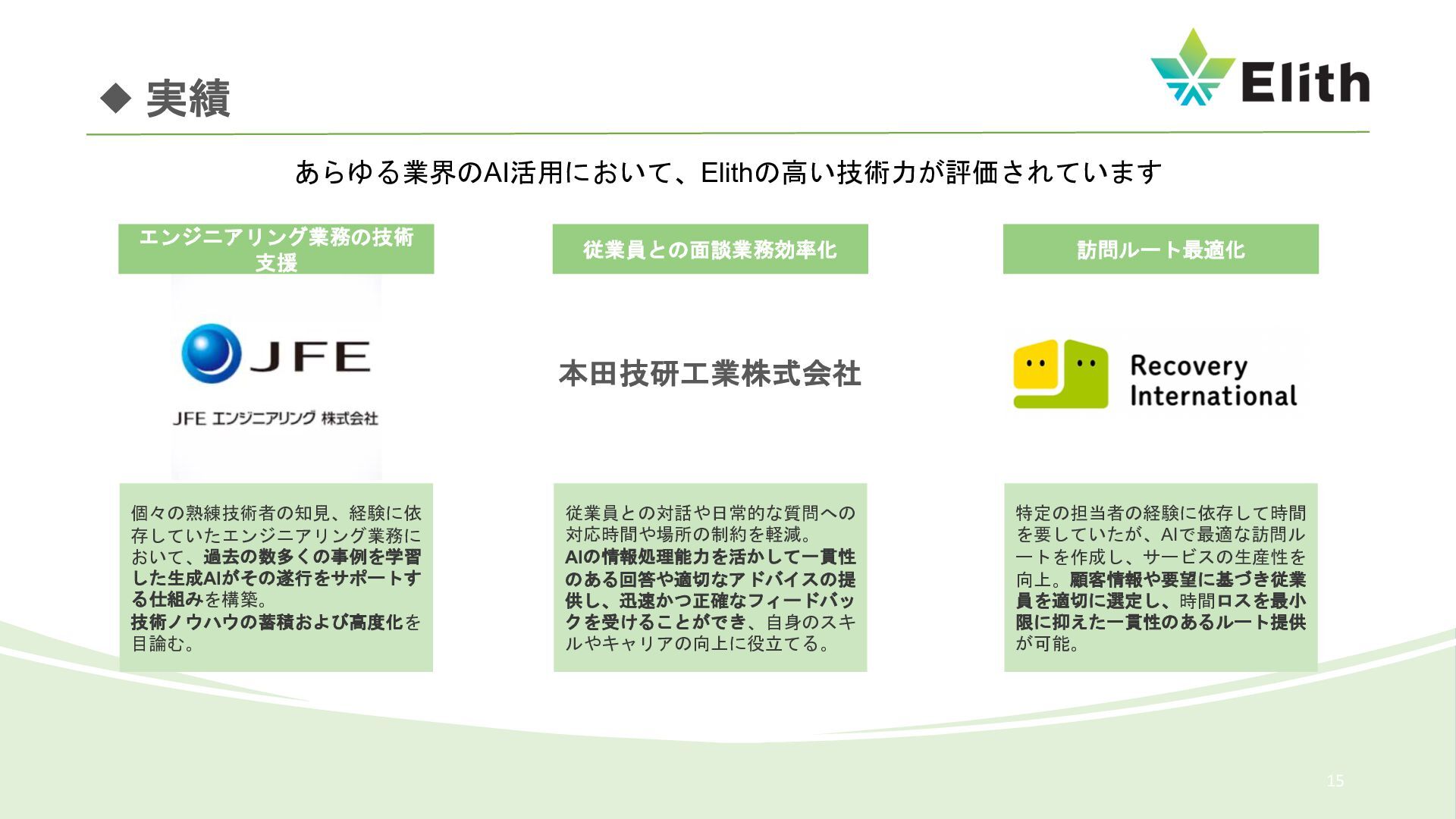 ◆ 実績

Elith

あらゆる業界のAI活用において、Elithの高い技術力が評価されています

エンジニアリング業務の技術支援

JFE

JFE エンジニアリング 株式会社

個々の熟練技術者の知見、経験に依存していたエンジニアリング業務において、過去の数多くの事例を学習した生成AIがその遂行をサポートする仕組みを構築。
技術ノウハウの蓄積および高度化を目論む。

従業員との面談業務効率化

本田技研工業株式会社

従業員との対話や日常的な質問への対応時間や場所の制約を軽減。
AIの情報処理能力を活かして一貫性のある回答や適切なアドバイスの提供し、迅速かつ正確なフィードバックを受けることができ、自身のスキルやキャリアの向上に役立てる。

訪問ルート最適化

Recovery International

特定の担当者の経験に依存して時間を要していたが、AIで最適な訪問ルートを作成し、サービスの生産性を向上。顧客情報や要望に基づき従業員を適切に選定し、時間ロスを最小限に抑えた一貫性のあるルート提供が可能。

15